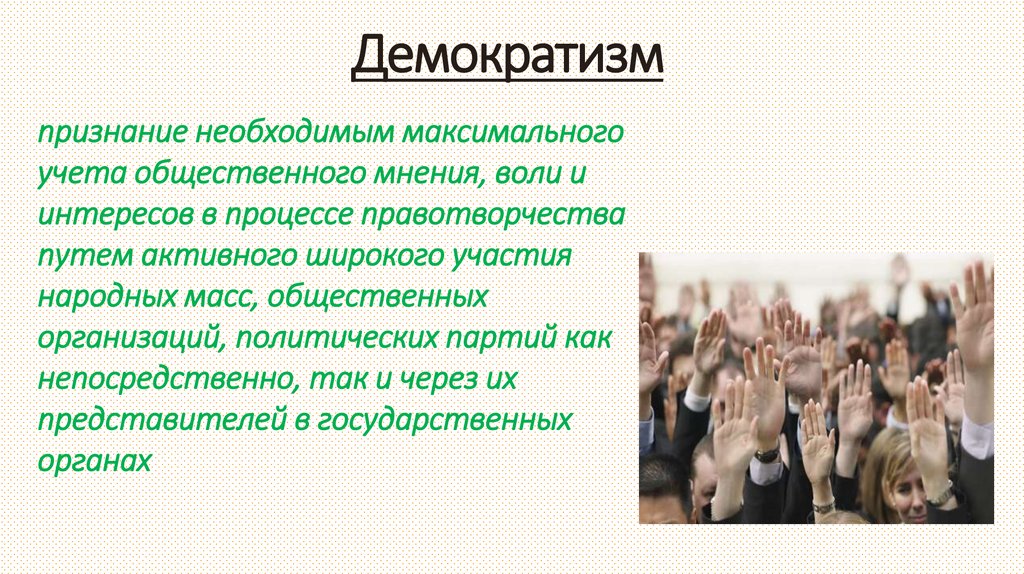 Демократизм

признание необходимым максимального учета общественного мнения, воли и интересов в процессе правотворчества путем активного широкого участия народных масс, общественных организаций, политических партий как непосредственно, так и через их представителей в государственных органах